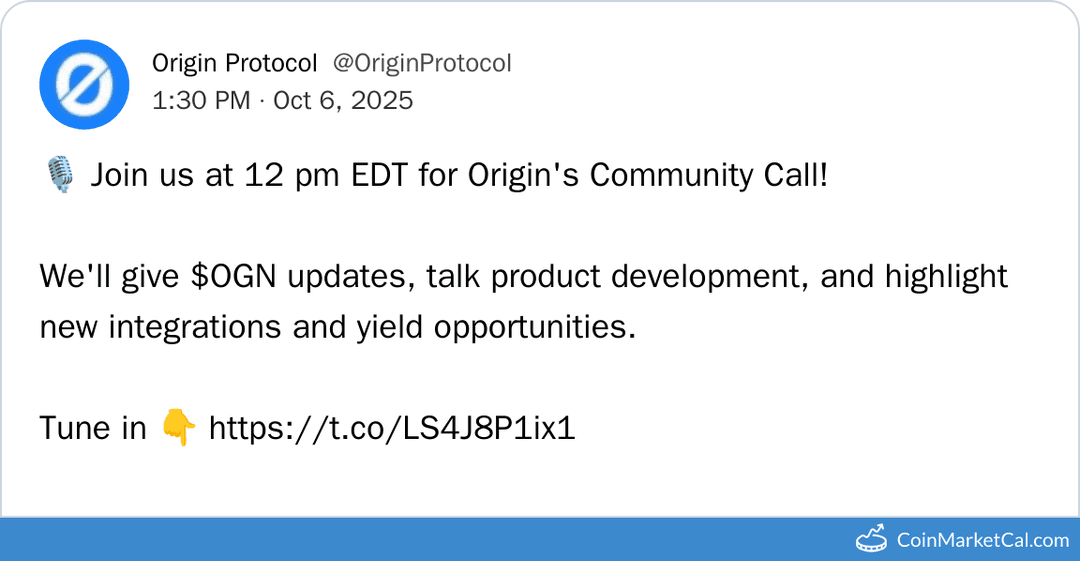 Origin Protocol @OriginProtocol
1:30 PM · Oct 6, 2025

🎙️ Join us at 12 pm EDT for Origin's Community Call!

We'll give \$OGN updates, talk product development, and highlight new integrations and yield opportunities.

Tune in 👇 https://t.co/LS4J8P1ix1

CoinMarketCal.com